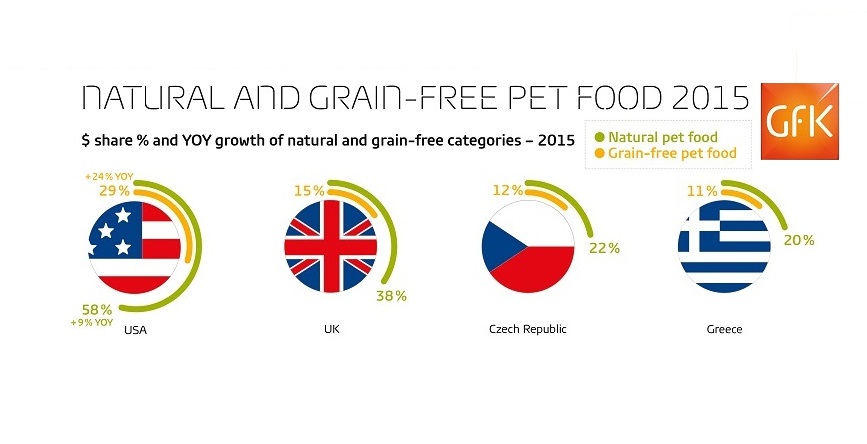 NATURAL AND GRAIN-FREE PET FOOD 2015

GfK

$ share % and YOY growth of natural and grain-free categories – 2015

Natural pet food
Grain-free pet food

+24% YOY
29%

58%
+9% YOY

USA

15%

38%

UK

12%

22%

Czech Republic

11%

20%

Greece